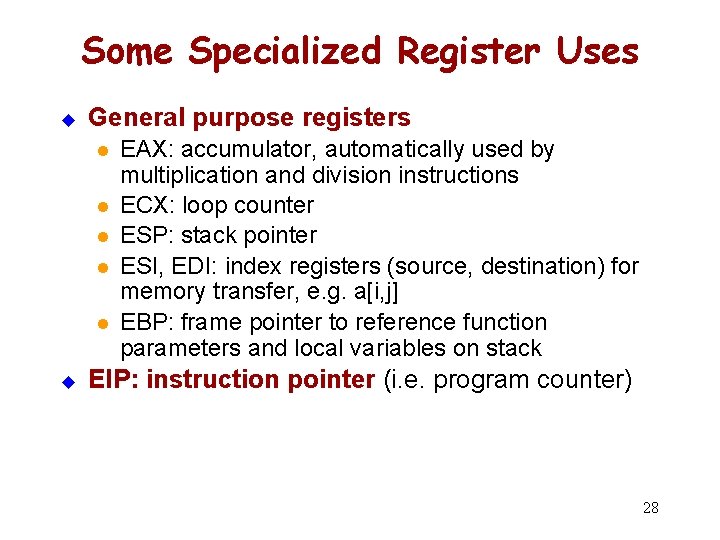 Some Specialized Register Uses

General purpose registers

EAX: accumulator, automatically used by multiplication and division instructions

ECX: loop counter

ESP: stack pointer

ESI, EDI: index registers (source, destination) for memory transfer, e.g. a[i,j]

EBP: frame pointer to reference function parameters and local variables on stack

EIP: instruction pointer (i.e. program counter)

28